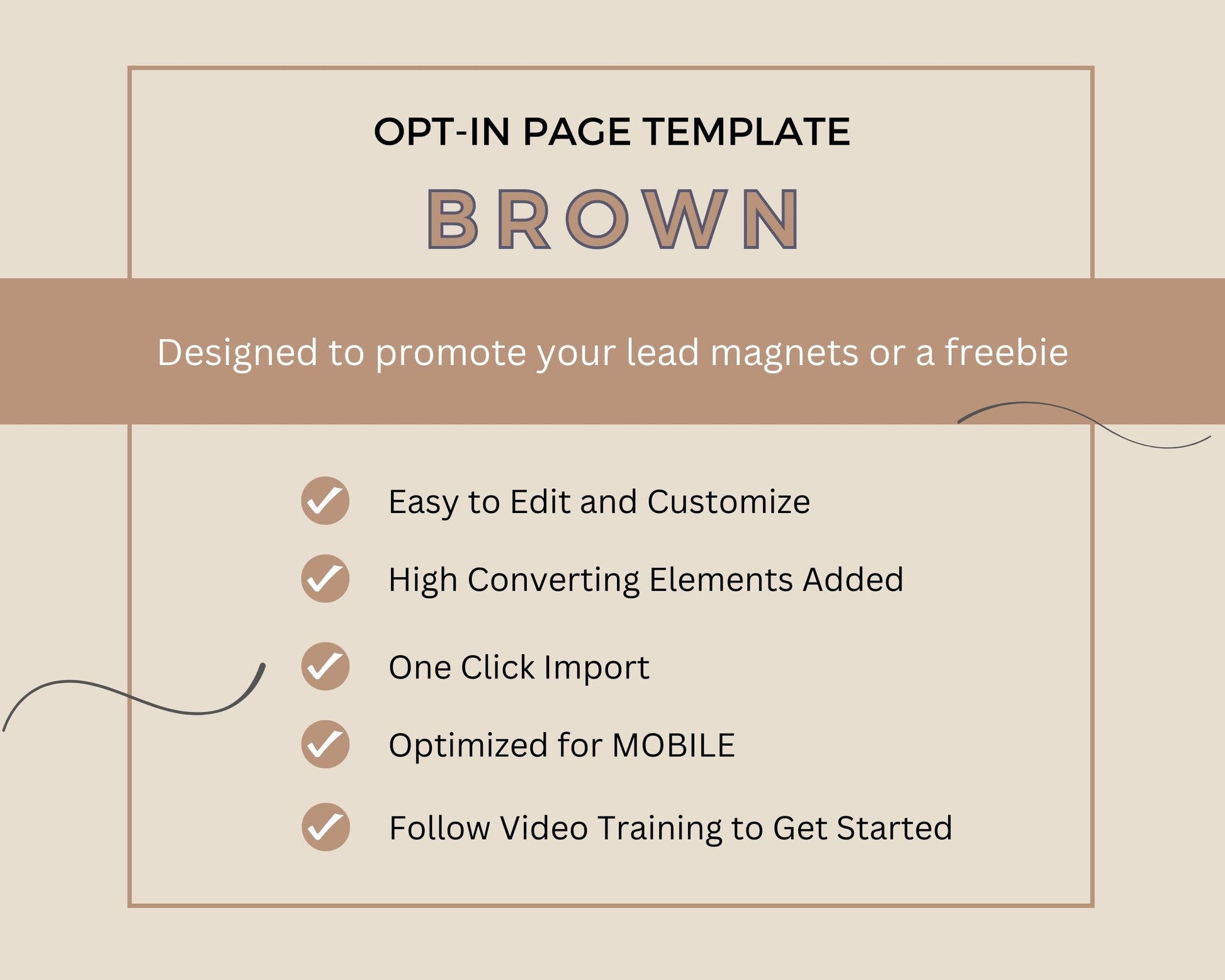 OPT-IN PAGE TEMPLATE

BROWN

Designed to promote your lead magnets or a freebie

Easy to Edit and Customize

High Converting Elements Added

One Click Import

Optimized for MOBILE

Follow Video Training to Get Started